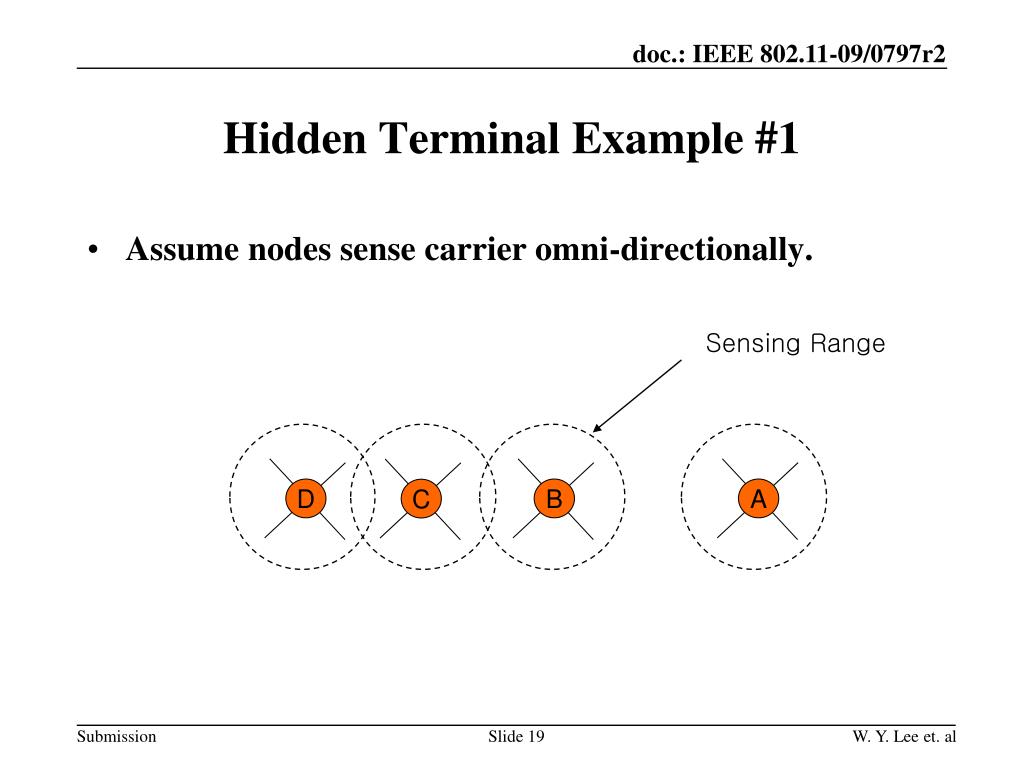 doc.: IEEE 802.11-09/0797r2

Hidden Terminal Example #1

• Assume nodes sense carrier omni-directionally.

Sensing Range

D C B A

Submission Slide 19 W. Y. Lee et. al